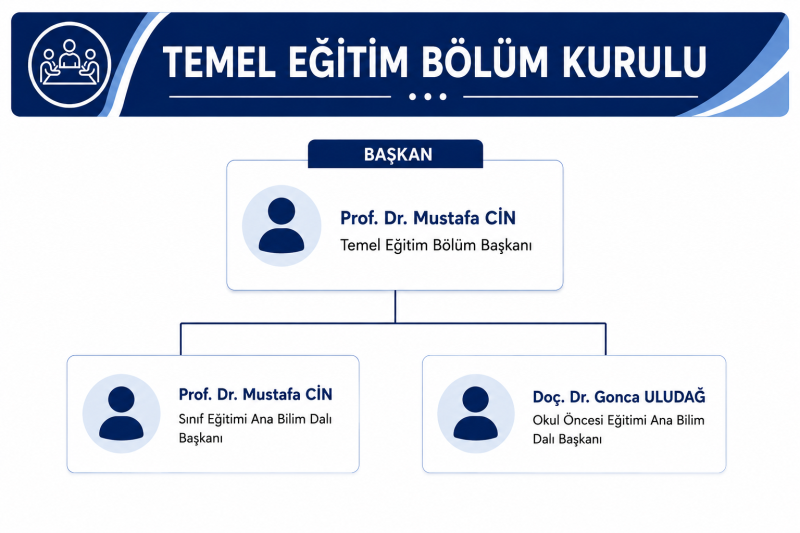 TEMEL EĞİTİM BÖLÜM KURULU

BAŞKAN

Prof. Dr. Mustafa CİN
Temel Eğitim Bölüm Başkanı

Prof. Dr. Mustafa CİN
Sınıf Eğitimi Ana Bilim Dalı Başkanı

Doç. Dr. Gonca ULUDAĞ
Okul Öncesi Eğitimi Ana Bilim Dalı Başkanı